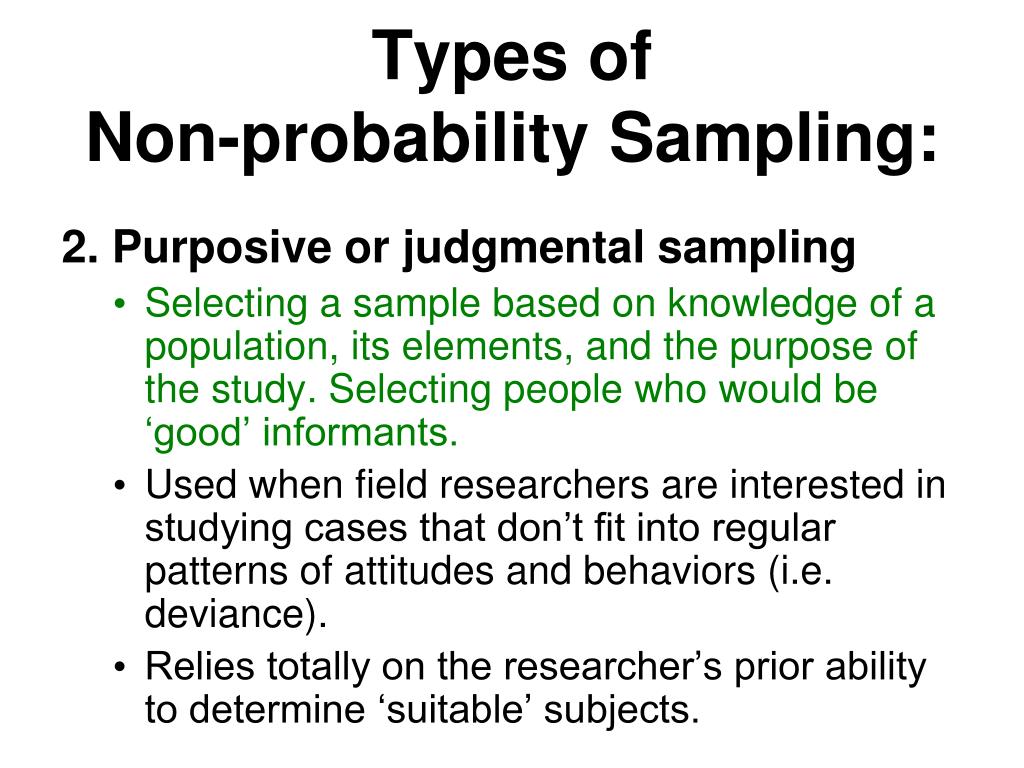 Types of
Non-probability Sampling:

2. Purposive or judgmental sampling

• Selecting a sample based on knowledge of a population, its elements, and the purpose of the study. Selecting people who would be ‘good’ informants.

• Used when field researchers are interested in studying cases that don’t fit into regular patterns of attitudes and behaviors (i.e. deviance).

• Relies totally on the researcher’s prior ability to determine ‘suitable’ subjects.